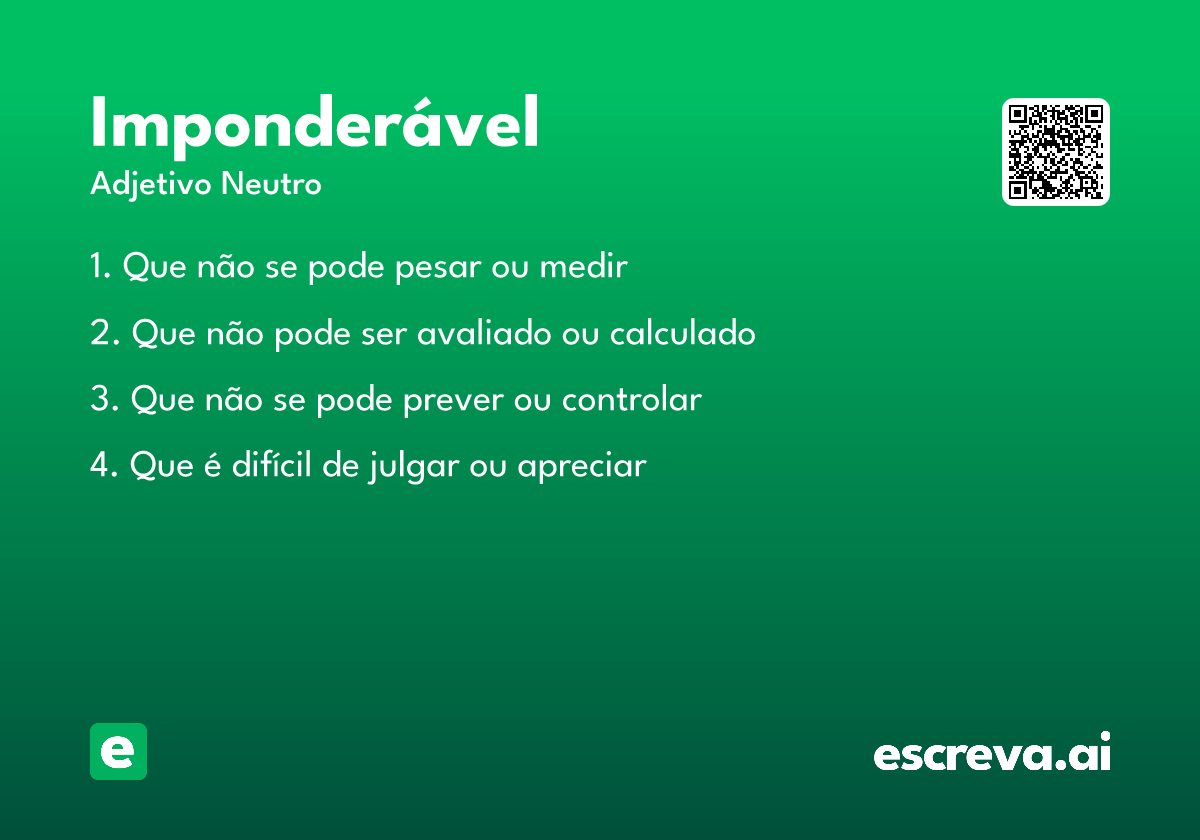 Imponderável
Adjetivo Neutro

1. Que não se pode pesar ou medir

2. Que não pode ser avaliado ou calculado

3. Que não se pode prever ou controlar

4. Que é difícil de julgar ou apreciar

e

escreva.ai